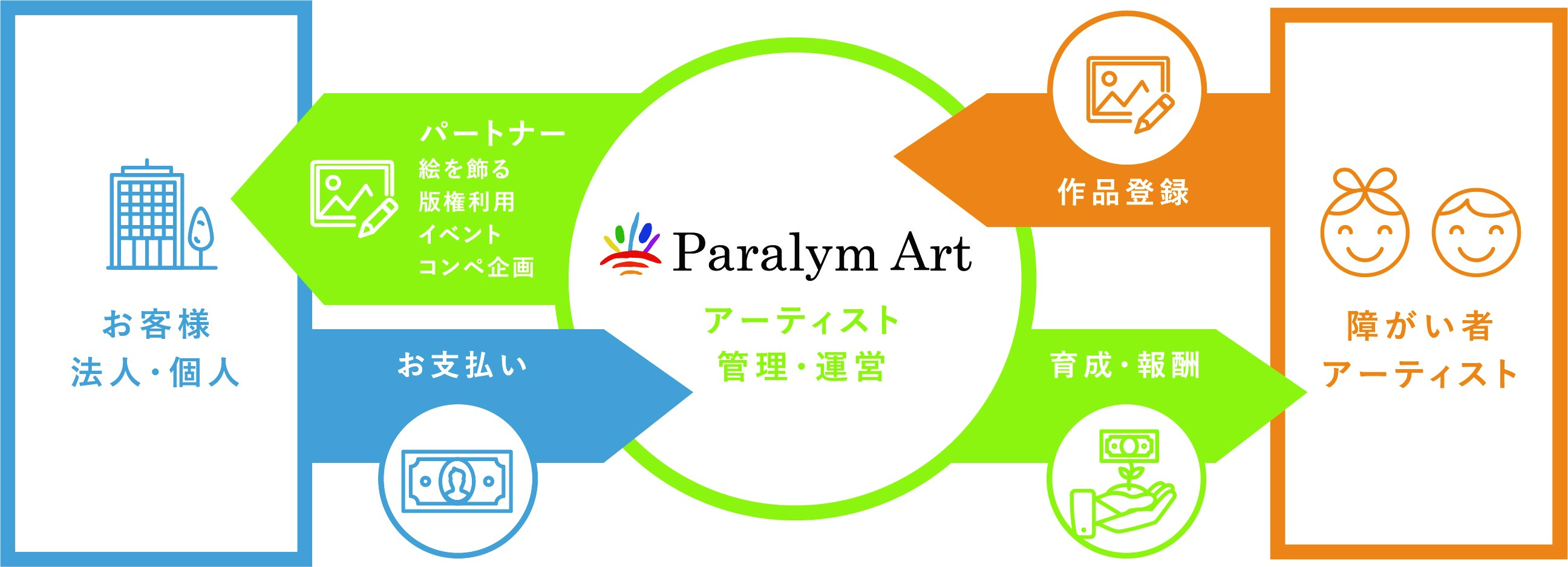 お客様
法人・個人

パートナー
絵を飾る
版権利用
イベント
コンペ企画

お支払い

Paralym Art
アーティスト
管理・運営

作品登録

育成・報酬

障がい者
アーティスト